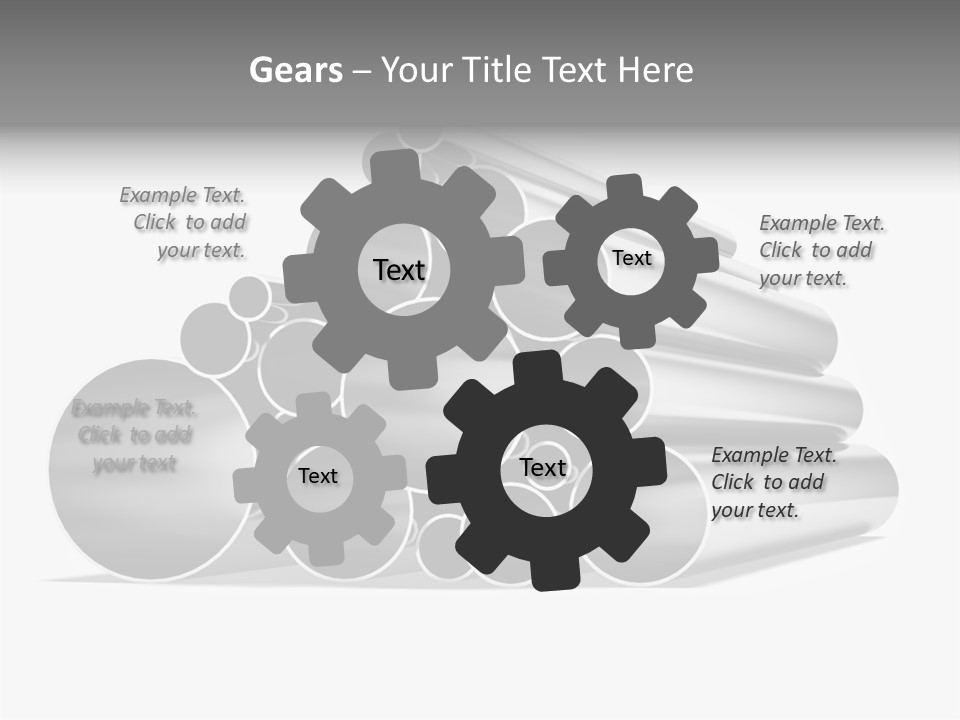 Gears – Your Title Text Here

Example Text. Click to add your text.

Text

Text

Example Text. Click to add your text.

Example Text. Click to add your text

Text

Text

Example Text. Click to add your text.